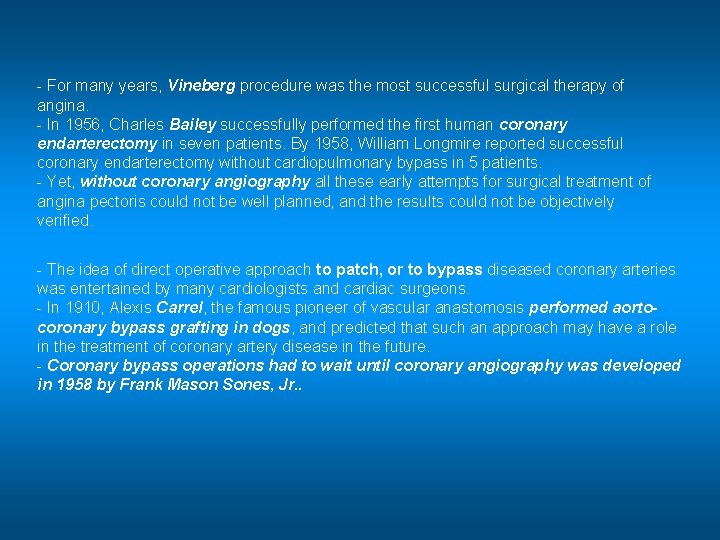 - For many years, Vineberg procedure was the most successful surgical therapy of angina.
- In 1956, Charles Bailey successfully performed the first human coronary endarterectomy in seven patients. By 1958, William Longmire reported successful coronary endarterectomy without cardiopulmonary bypass in 5 patients.
- Yet, without coronary angiography all these early attempts for surgical treatment of angina pectoris could not be well planned, and the results could not be objectively verified.

- The idea of direct operative approach to patch, or to bypass diseased coronary arteries was entertained by many cardiologists and cardiac surgeons.
- In 1910, Alexis Carrel, the famous pioneer of vascular anastomosis performed aorto-coronary bypass grafting in dogs, and predicted that such an approach may have a role in the treatment of coronary artery disease in the future.
- Coronary bypass operations had to wait until coronary angiography was developed in 1958 by Frank Mason Sones, Jr..